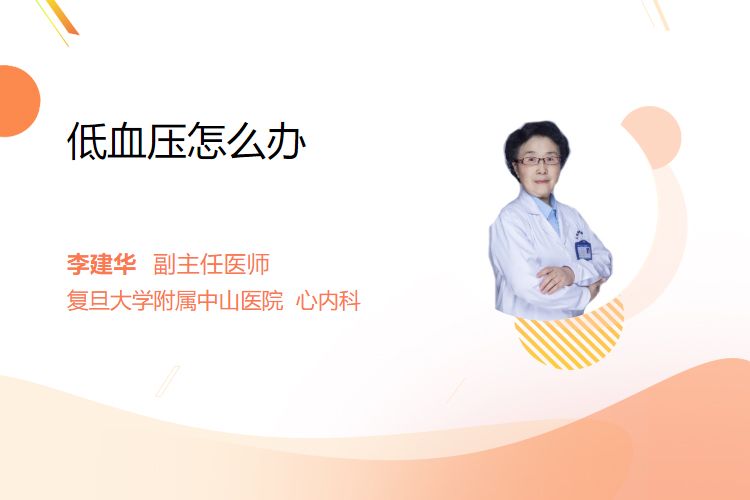 低血压怎么办

李建华 副主任医师
复旦大学附属中山医院 心内科